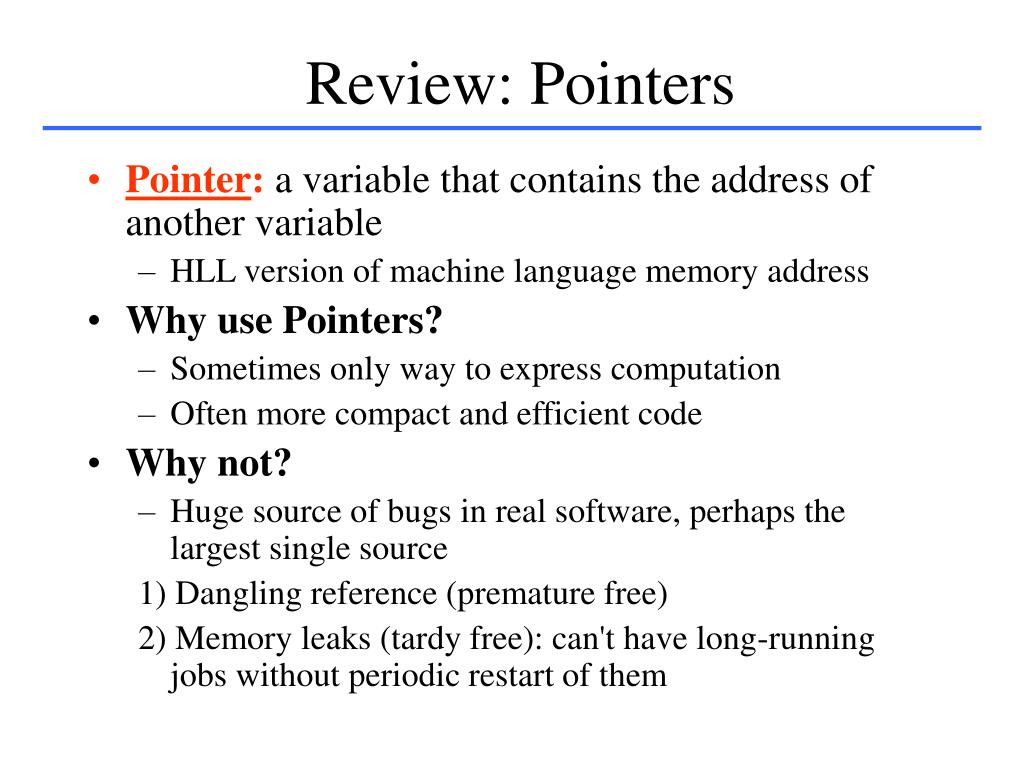 Review: Pointers

• Pointer: a variable that contains the address of another variable

– HLL version of machine language memory address

• Why use Pointers?

– Sometimes only way to express computation

– Often more compact and efficient code

• Why not?

– Huge source of bugs in real software, perhaps the largest single source

1) Dangling reference (premature free)

2) Memory leaks (tardy free): can't have long-running jobs without periodic restart of them